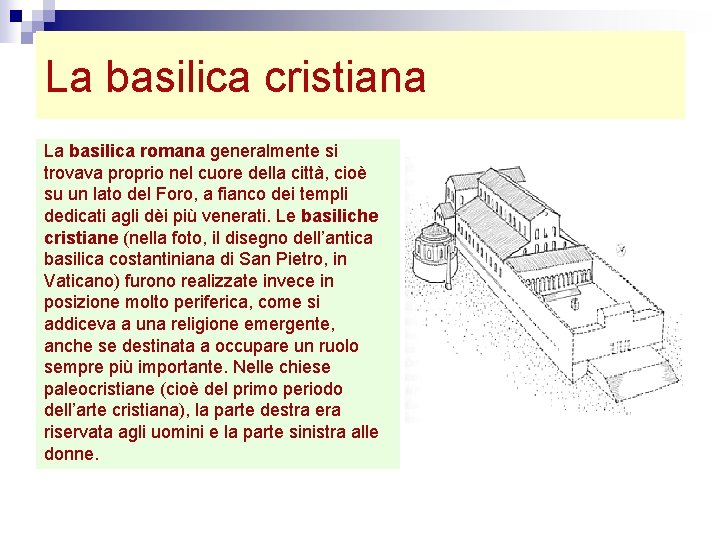 La basilica cristiana

La basilica romana generalmente si trovava proprio nel cuore della città, cioè su un lato del Foro, a fianco dei templi dedicati agli dèi più venerati. Le basiliche cristiane (nella foto, il disegno dell'antica basilica costantiniana di San Pietro, in Vaticano) furono realizzate invece in posizione molto periferica, come si addiceva a una religione emergente, anche se destinata a occupare un ruolo sempre più importante. Nelle chiese paleocristiane (cioè del primo periodo dell'arte cristiana), la parte destra era riservata agli uomini e la parte sinistra alle donne.